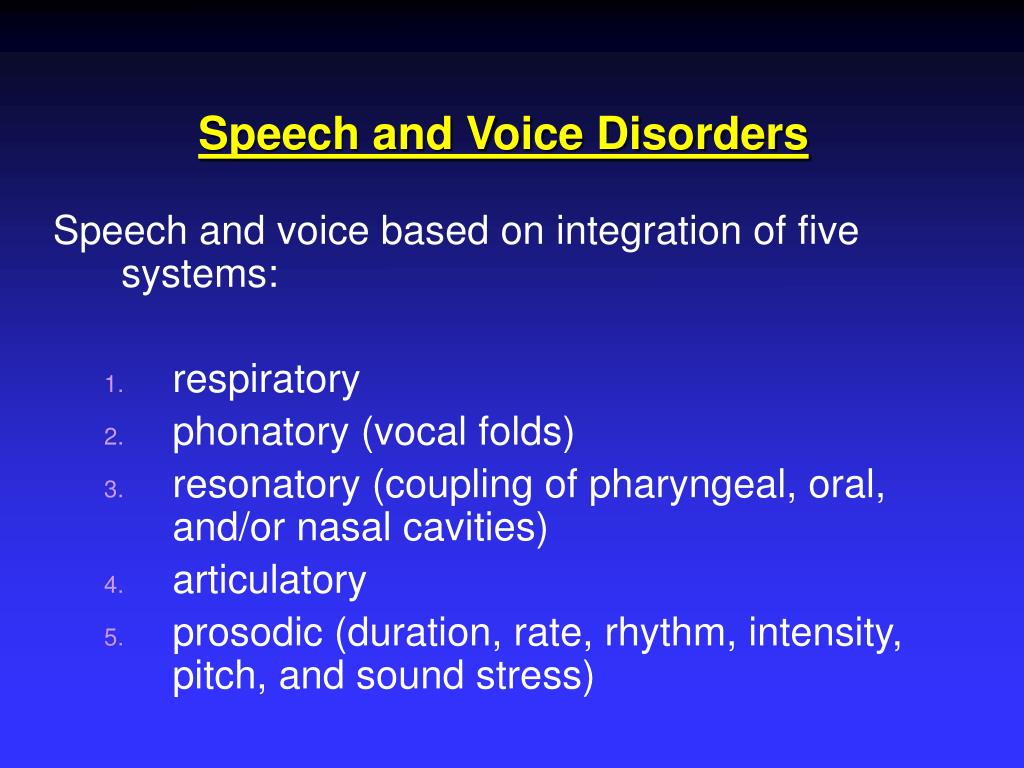 Speech and Voice Disorders

Speech and voice based on integration of five systems:

1. respiratory
2. phonatory (vocal folds)
3. resonatory (coupling of pharyngeal, oral, and/or nasal cavities)
4. articulatory
5. prosodic (duration, rate, rhythm, intensity, pitch, and sound stress)